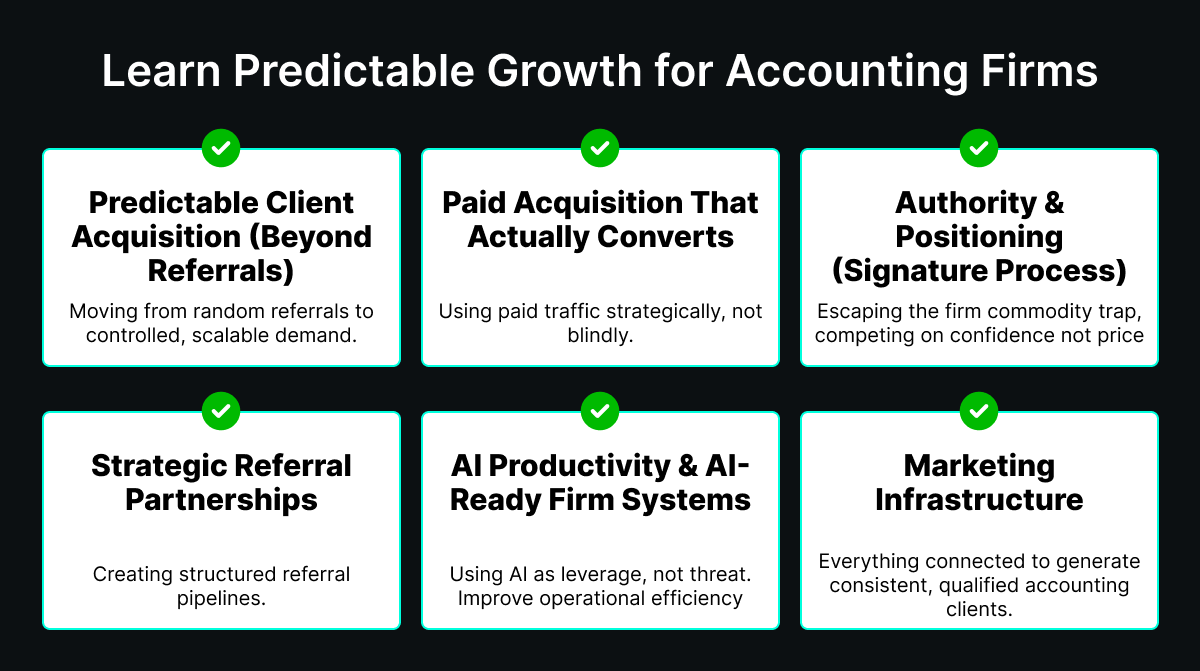 Learn Predictable Growth for Accounting Firms

Predictable Client Acquisition (Beyond Referrals)

Moving from random referrals to controlled, scalable demand.

Paid Acquisition That Actually Converts

Using paid traffic strategically, not blindly.

Authority & Positioning (Signature Process)

Escaping the firm commodity trap, competing on confidence not price

Strategic Referral Partnerships

Creating structured referral pipelines.

AI Productivity & AI-Ready Firm Systems

Using AI as leverage, not threat. Improve operational efficiency

Marketing Infrastructure

Everything connected to generate consistent, qualified accounting clients.